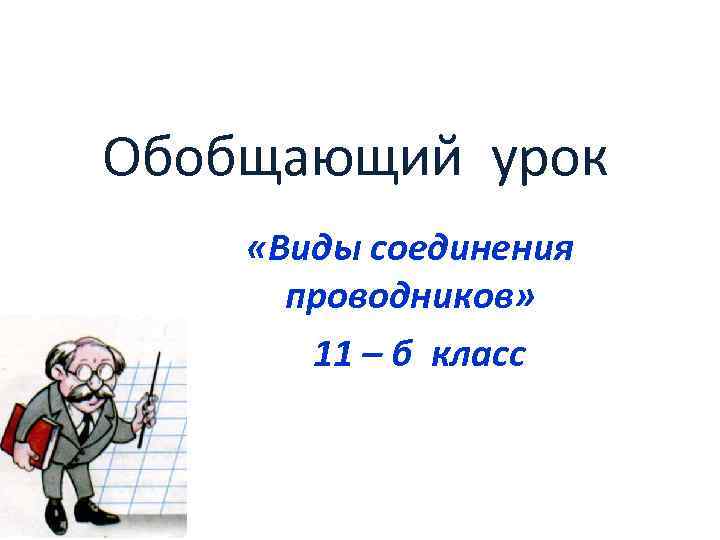 Обобщающий урок

«Виды соединения проводников»

11 – б класс